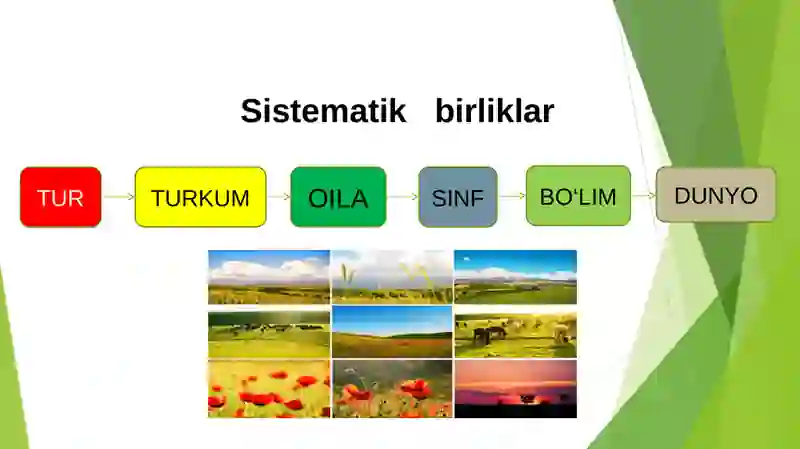 Sistematik birliklar

TUR

TURKUM

OILA

SINF

BO‘LIM

DUNYO